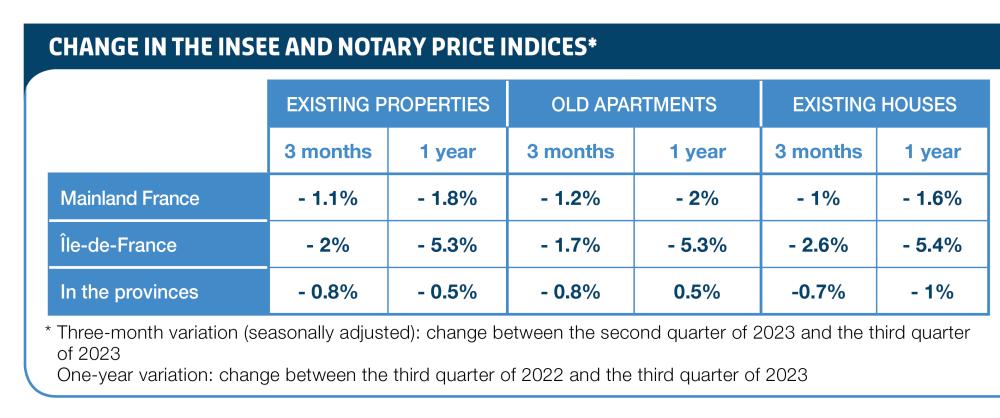 CHANGE IN THE INSEE AND NOTARY PRICE INDICES*

| | EXISTING PROPERTIES | | OLD APARTMENTS | | EXISTING HOUSES | |
|---|---|---|---|---|---|---|
| | 3 months | 1 year | 3 months | 1 year | 3 months | 1 year |
| Mainland France | - 1.1% | - 1.8% | - 1.2% | - 2% | - 1% | - 1.6% |
| Île-de-France | - 2% | - 5.3% | - 1.7% | - 5.3% | - 2.6% | - 5.4% |
| In the provinces | - 0.8% | - 0.5% | - 0.8% | 0.5% | -0.7% | - 1% |

* Three-month variation (seasonally adjusted): change between the second quarter of 2023 and the third quarter of 2023
One-year variation: change between the third quarter of 2022 and the third quarter of 2023